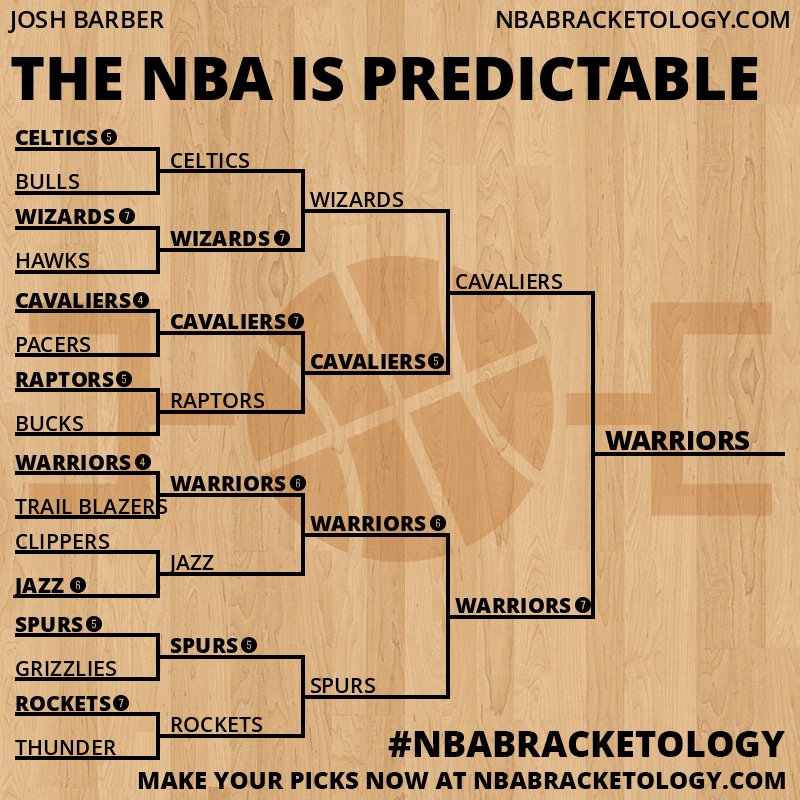 JOSH BARBER

NBABRACKETOLOGY.COM

THE NBA IS PREDICTABLE

CELTICS 5
BULLS
WIZARDS 7
HAWKS
CAVALIERS 4
PACERS
RAPTORS 5
BUCKS
WARRIORS 4
TRAIL BLAZERS
CLIPPERS
JAZZ 6
SPURS 5
GRIZZLIES
ROCKETS 7
THUNDER

CELTICS
WIZARDS 7
CAVALIERS 7
RAPTORS
WARRIORS 6
JAZZ
SPURS 5
ROCKETS

WIZARDS
CAVALIERS 5
WARRIORS 6
SPURS

CAVALIERS
WARRIORS 7

WARRIORS

#NBABRACKETOLOGY

MAKE YOUR PICKS NOW AT NBABRACKETOLOGY.COM